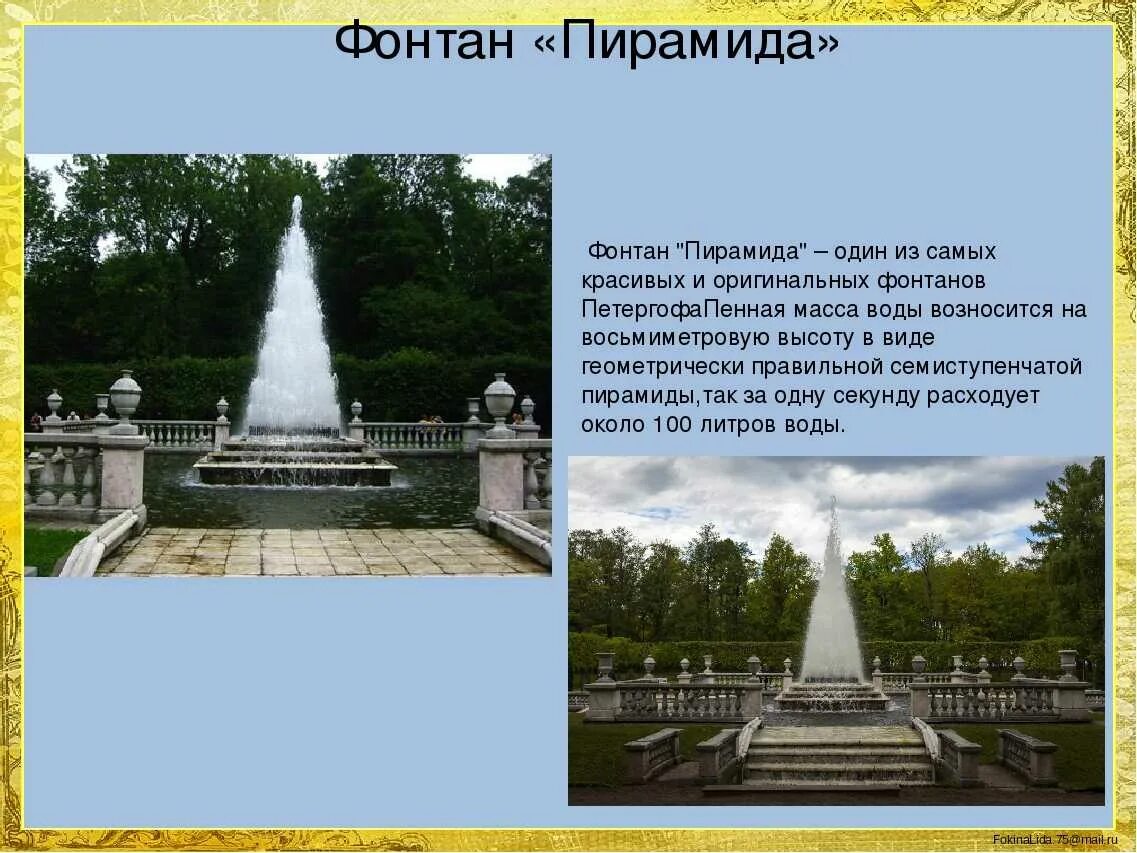 Фонтан «Пирамида»

Фонтан "Пирамида" – один из самых красивых и оригинальных фонтанов ПетергофаПенная масса воды возносится на восьмиметровую высоту в виде геометрически правильной семиступенчатой пирамиды,так за одну секунду расходует около 100 литров воды.

FokinaLida.75@mail.ru